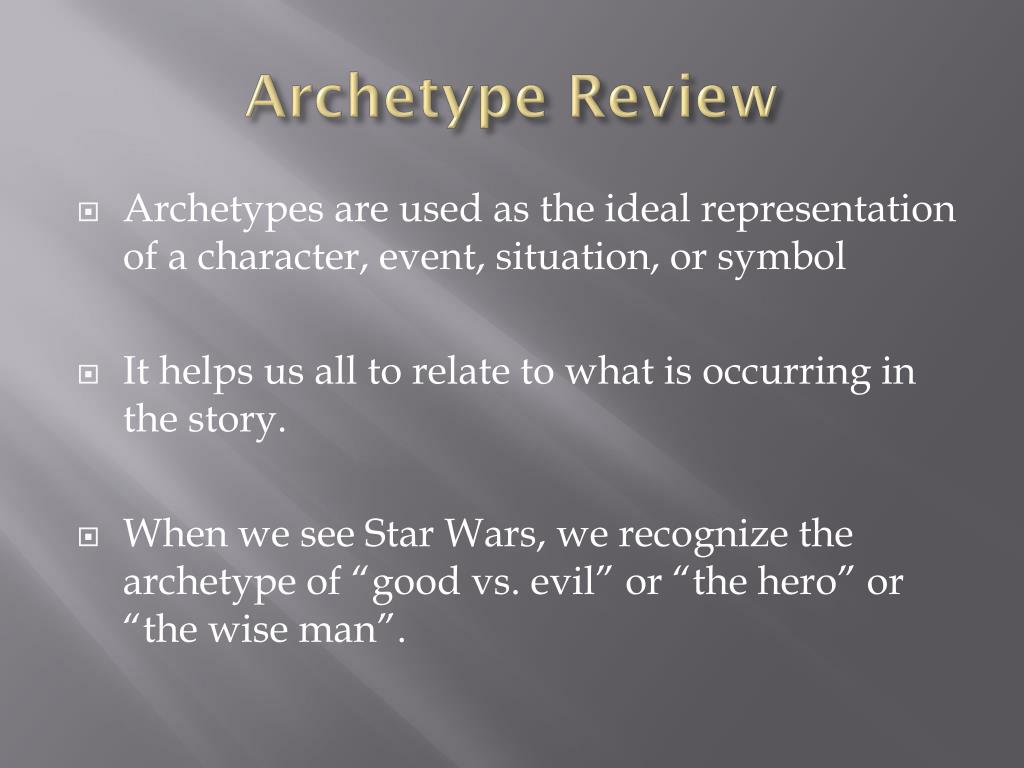 Archetype Review

Archetypes are used as the ideal representation of a character, event, situation, or symbol

It helps us all to relate to what is occurring in the story.

When we see Star Wars, we recognize the archetype of “good vs. evil” or “the hero” or “the wise man”.